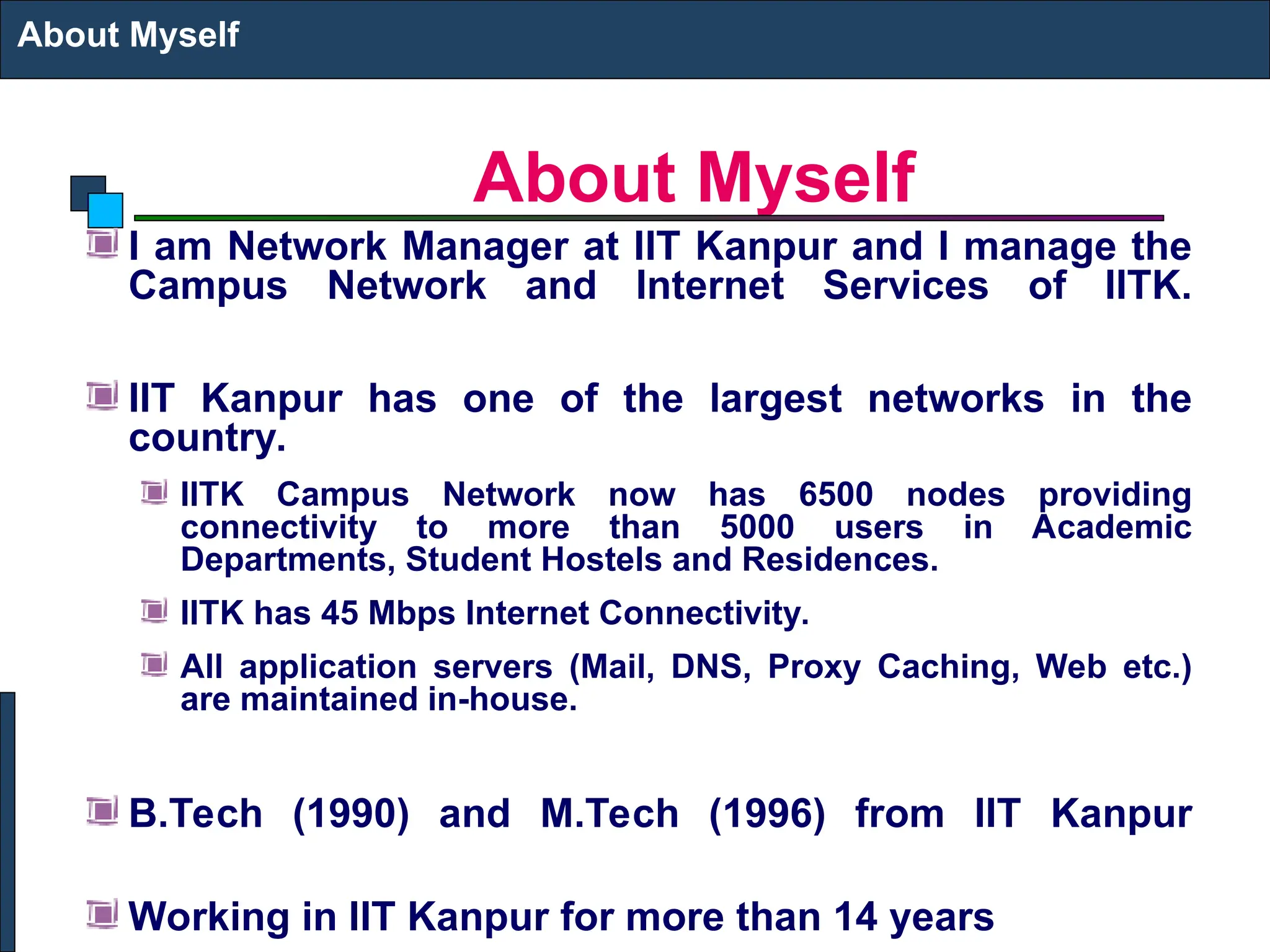 About Myself

About Myself

I am Network Manager at IIT Kanpur and I manage the Campus Network and Internet Services of IITK.

IIT Kanpur has one of the largest networks in the country.

IITK Campus Network now has 6500 nodes providing connectivity to more than 5000 users in Academic Departments, Student Hostels and Residences.

IITK has 45 Mbps Internet Connectivity.

All application servers (Mail, DNS, Proxy Caching, Web etc.) are maintained in-house.

B.Tech (1990) and M.Tech (1996) from IIT Kanpur

Working in IIT Kanpur for more than 14 years